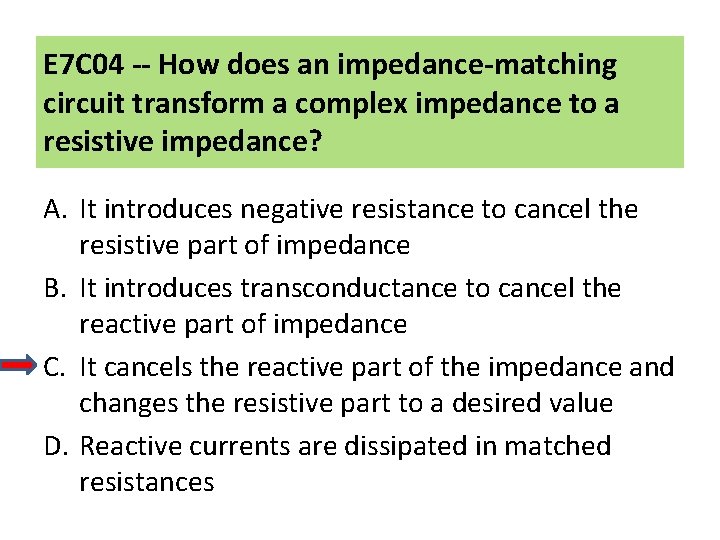 E7C04 -- How does an impedance-matching circuit transform a complex impedance to a resistive impedance?

A. It introduces negative resistance to cancel the resistive part of impedance

B. It introduces transconductance to cancel the reactive part of impedance

C. It cancels the reactive part of the impedance and changes the resistive part to a desired value

D. Reactive currents are dissipated in matched resistances